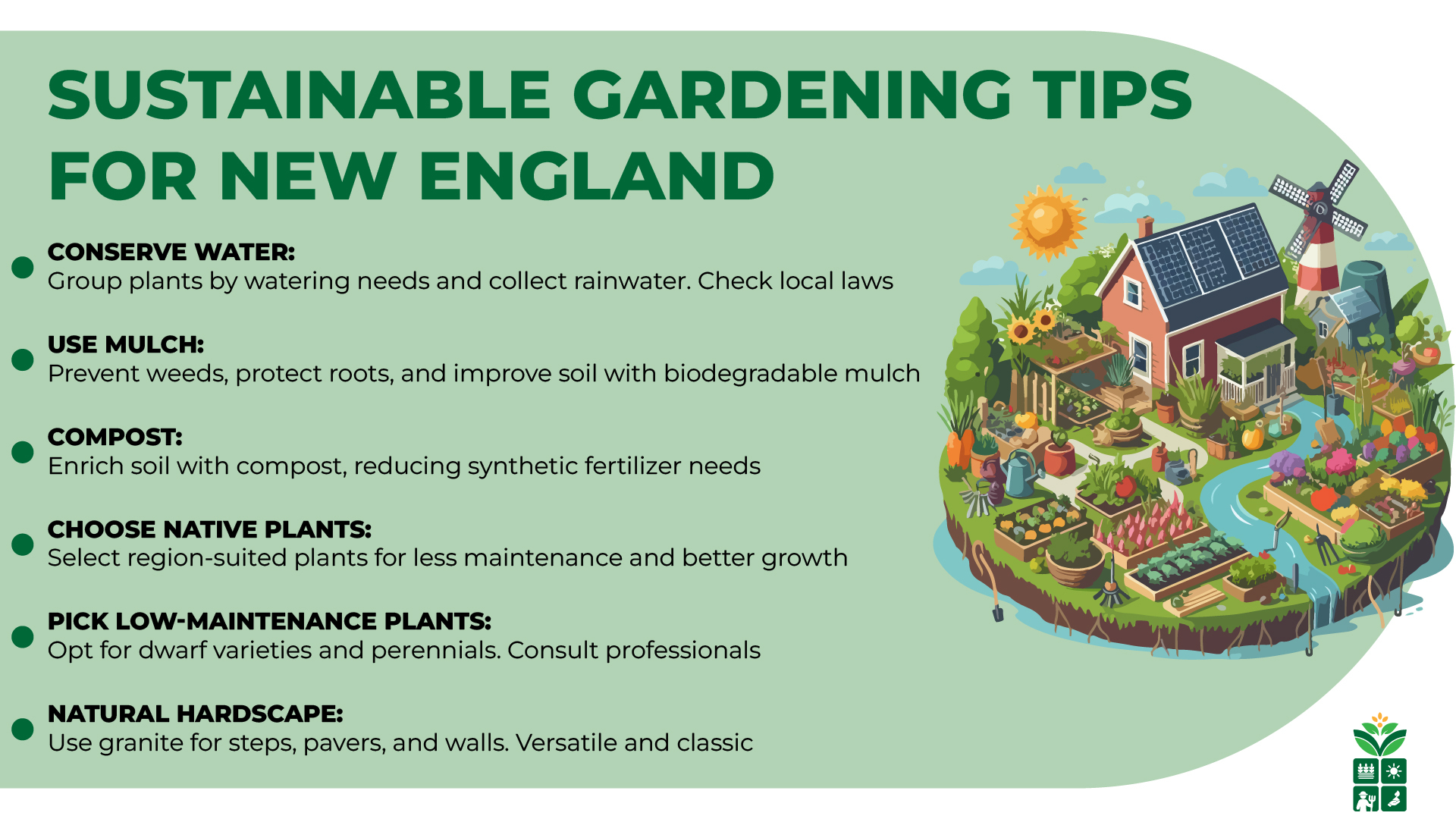 SUSTAINABLE GARDENING TIPS FOR NEW ENGLAND

CONSERVE WATER:
Group plants by watering needs and collect rainwater. Check local laws

USE MULCH:
Prevent weeds, protect roots, and improve soil with biodegradable mulch

COMPOST:
Enrich soil with compost, reducing synthetic fertilizer needs

CHOOSE NATIVE PLANTS:
Select region-suited plants for less maintenance and better growth

PICK LOW-MAINTENANCE PLANTS:
Opt for dwarf varieties and perennials. Consult professionals

NATURAL HARDSCAPE:
Use granite for steps, pavers, and walls. Versatile and classic